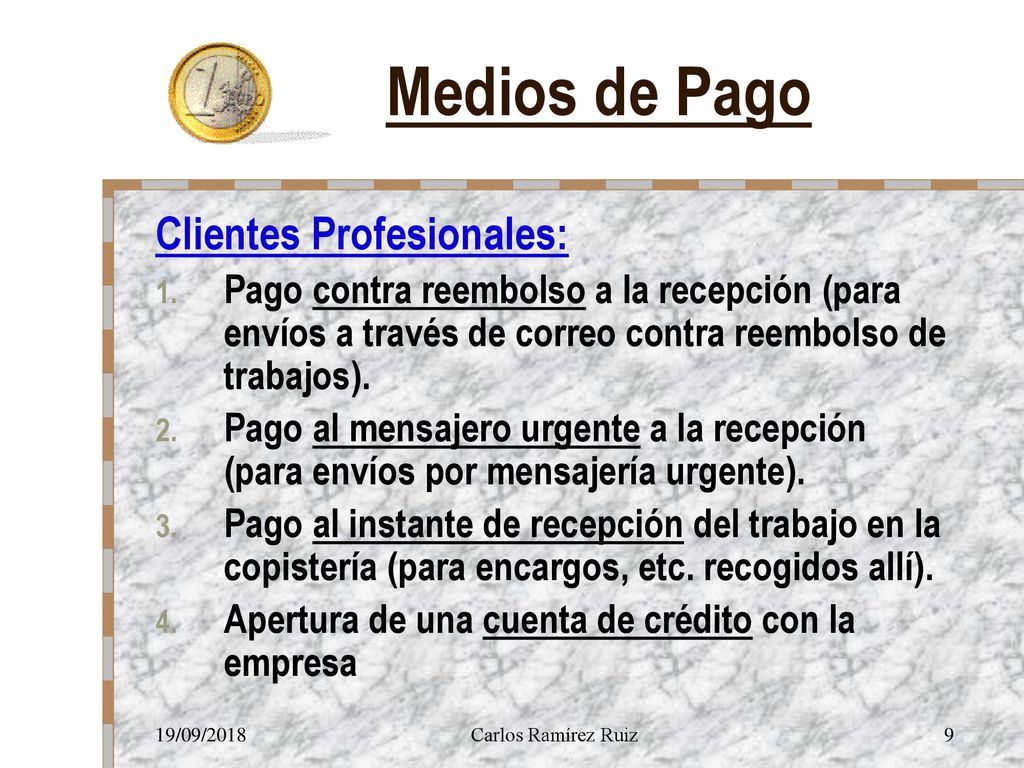 Medios de Pago

Clientes Profesionales:

1. Pago contra reembolso a la recepción (para envíos a través de correo contra reembolso de trabajos).
2. Pago al mensajero urgente a la recepción (para envíos por mensajería urgente).
3. Pago al instante de recepción del trabajo en la copistería (para encargos, etc. recogidos allí).
4. Apertura de una cuenta de crédito con la empresa

19/09/2018 Carlos Ramírez Ruiz 9